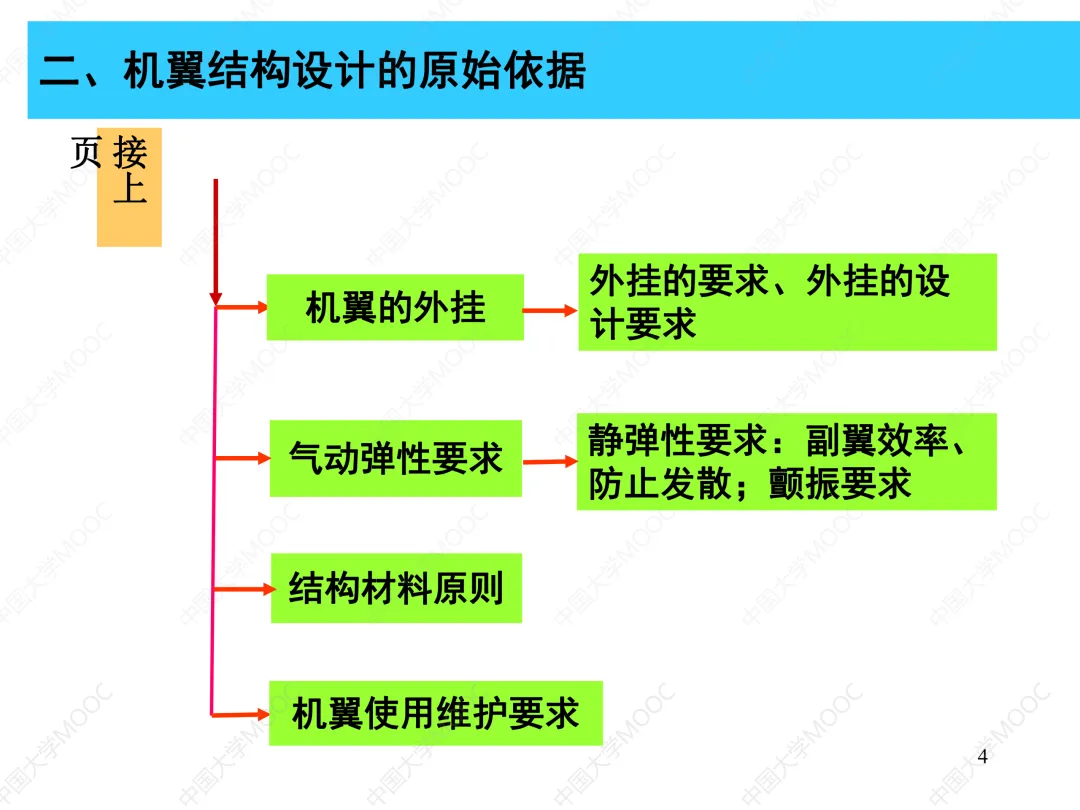 二、机翼结构设计的原始依据

接上页

机翼的外挂

外挂的要求、外挂的设计要求

气动弹性要求

静弹性要求：副翼效率、防止发散；颤振要求

结构材料原则

机翼使用维护要求

4

中国大学MOOC